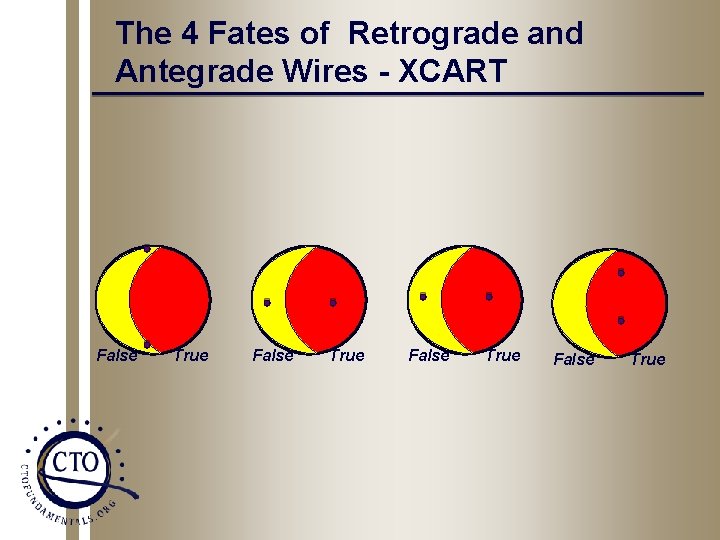 The 4 Fates of Retrograde and Antegrade Wires - XCART

False True

False True

False True

False True

CTO

CTOFUNDAMENTALS.ORG